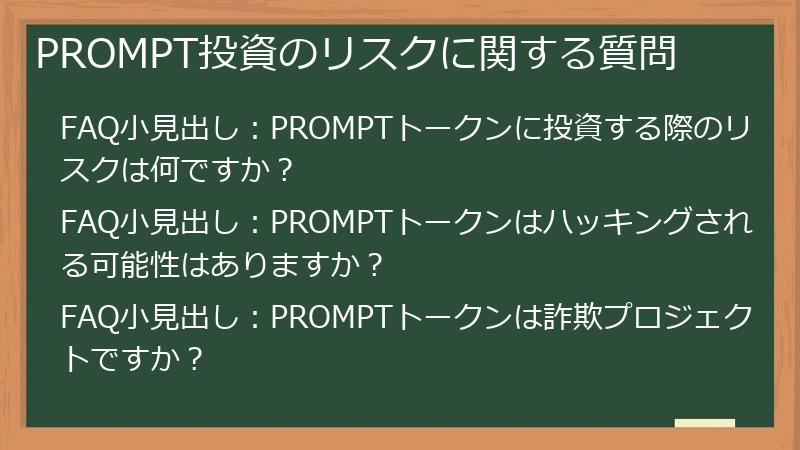 PROMPT投資のリスクに関する質問

FAQ小見出し：PROMPTトークンに投資する際のリスクは何ですか？

FAQ小見出し：PROMPTトークンはハッキングされる可能性はありますか？

FAQ小見出し：PROMPTトークンは詐欺プロジェクトですか？